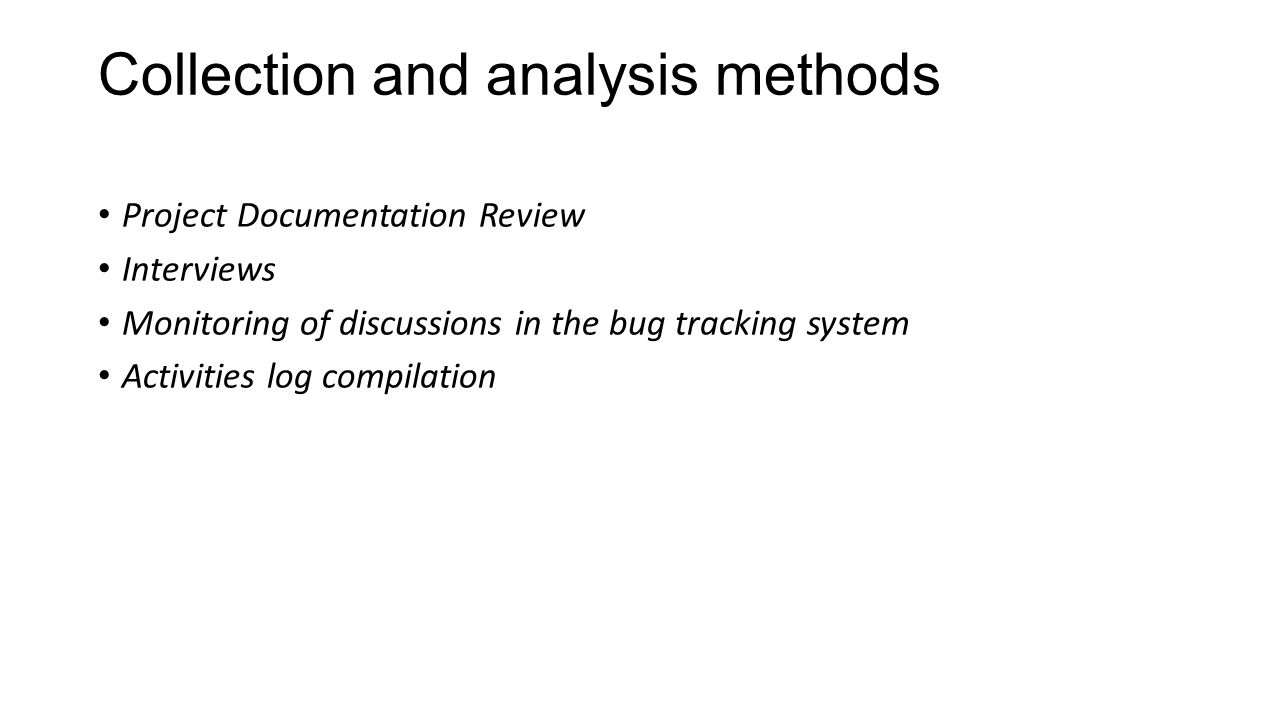 Collection and analysis methods

• Project Documentation Review
• Interviews
• Monitoring of discussions in the bug tracking system
• Activities log compilation